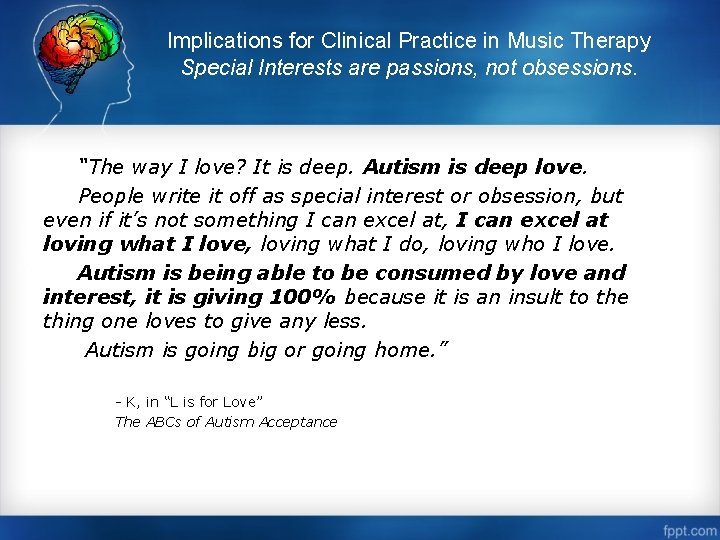 Implications for Clinical Practice in Music Therapy
Special Interests are passions, not obsessions.

"The way I love? It is deep. Autism is deep love.

People write it off as special interest or obsession, but even if it's not something I can excel at, I can excel at loving what I love, loving what I do, loving who I love.

Autism is being able to be consumed by love and interest, it is giving 100% because it is an insult to the thing one loves to give any less.

Autism is going big or going home."

- K, in "L is for Love"
The ABCs of Autism Acceptance

fppt.com